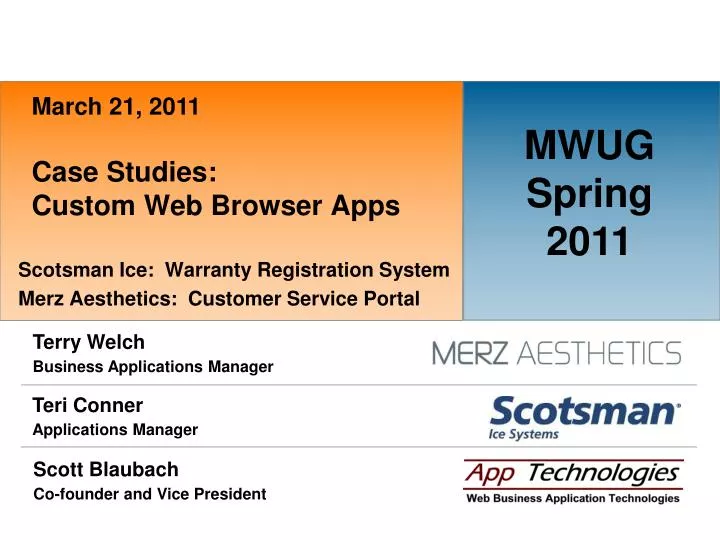 March 21, 2011

Case Studies:
Custom Web Browser Apps

Scotsman Ice: Warranty Registration System
Merz Aesthetics: Customer Service Portal

MWUG
Spring
2011

Terry Welch
Business Applications Manager

MERZ AESTHETICS

Teri Conner
Applications Manager

Scotsman
Ice Systems

Scott Blaubach
Co-founder and Vice President

App Technologies
Web Business Application Technologies